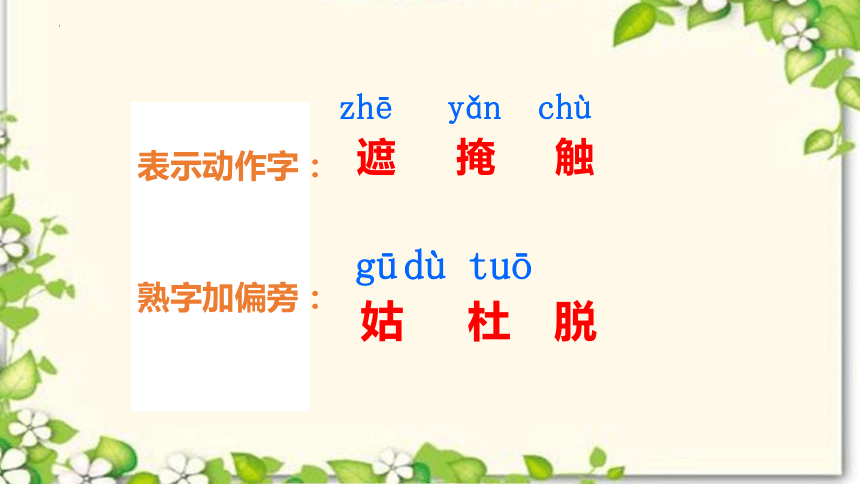 表示动作字：
zhē yǎn chù
遮 掩 触

熟字加偏旁：
gū dù tuō
姑 杜 脱